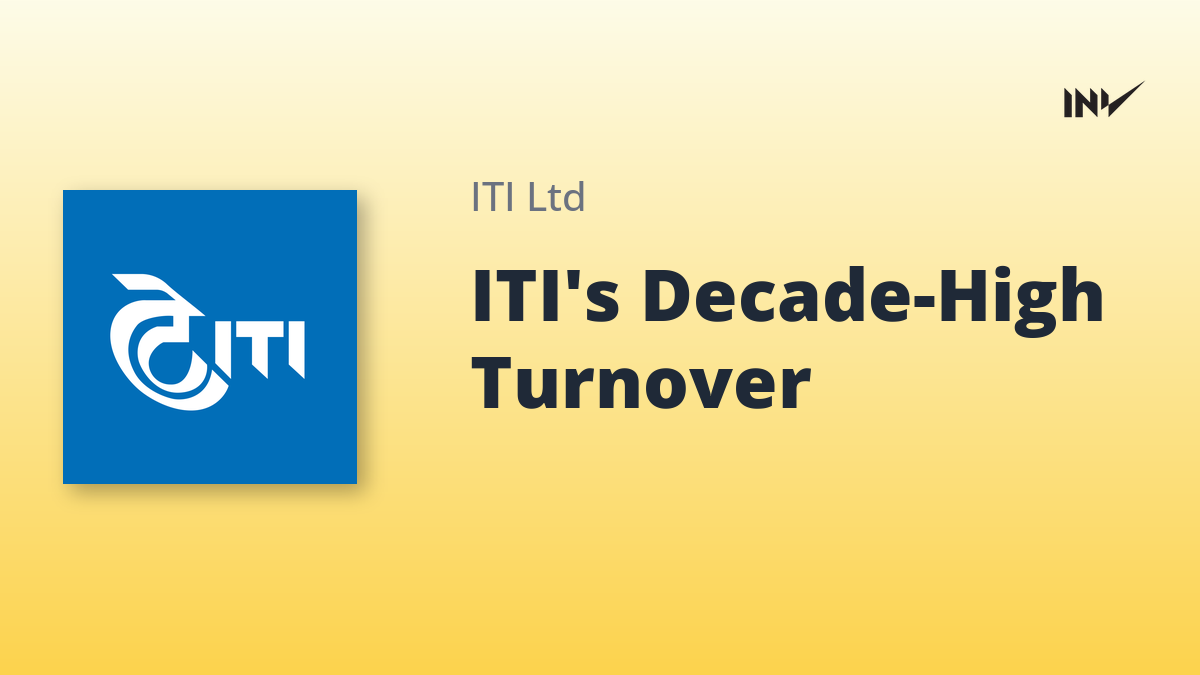 INV

ITI

ITI Ltd

ITI's Decade-High Turnover